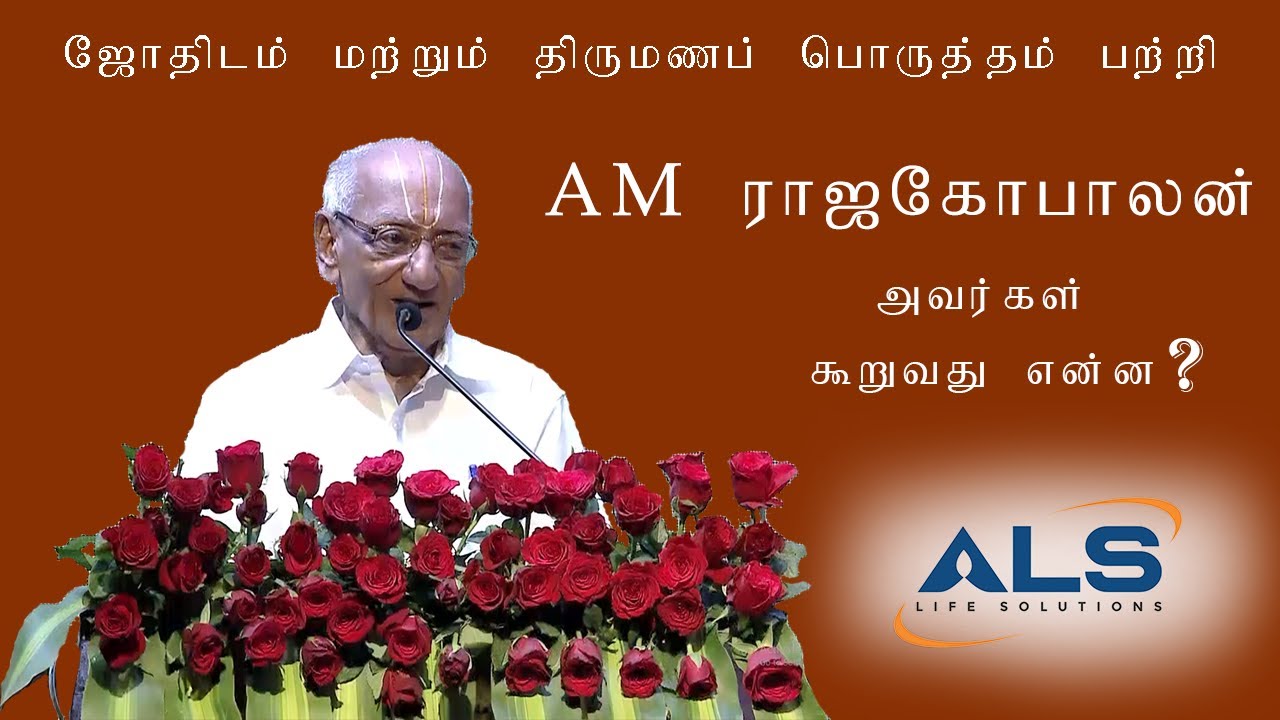 ஜோதிடம் மற்றும் திருமணப் பொருத்தம் பற்றி

AM ராஜகோபாலன்

அவர்கள்

கூறுவது என்ன ?

ALS
LIFE SOLUTIONS